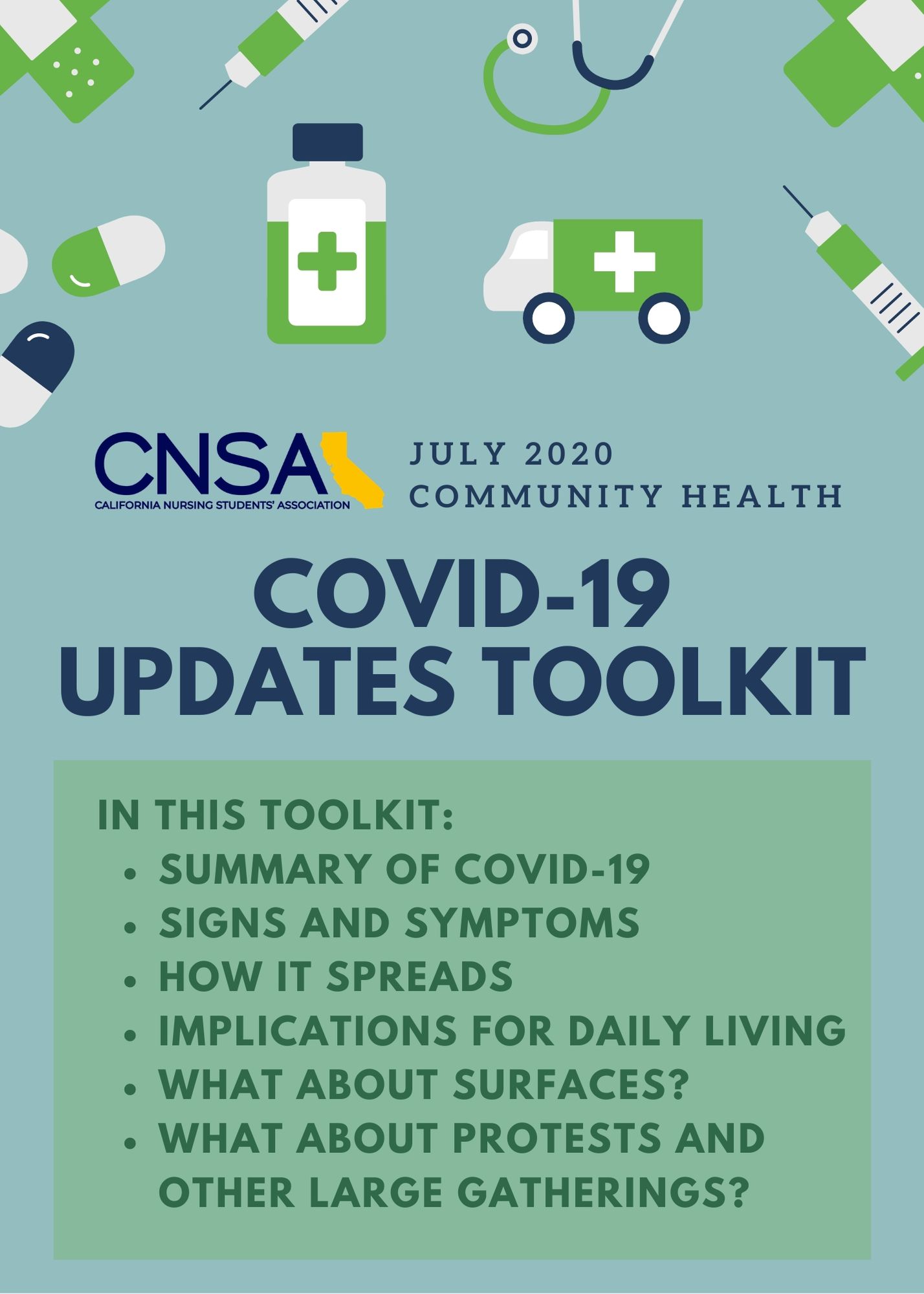 CNSA
CALIFORNIA NURSING STUDENTS' ASSOCIATION

JULY 2020
COMMUNITY HEALTH

COVID-19 UPDATES TOOLKIT

IN THIS TOOLKIT:
- SUMMARY OF COVID-19
- SIGNS AND SYMPTOMS
- HOW IT SPREADS
- IMPLICATIONS FOR DAILY LIVING
- WHAT ABOUT SURFACES?
- WHAT ABOUT PROTESTS AND OTHER LARGE GATHERINGS?